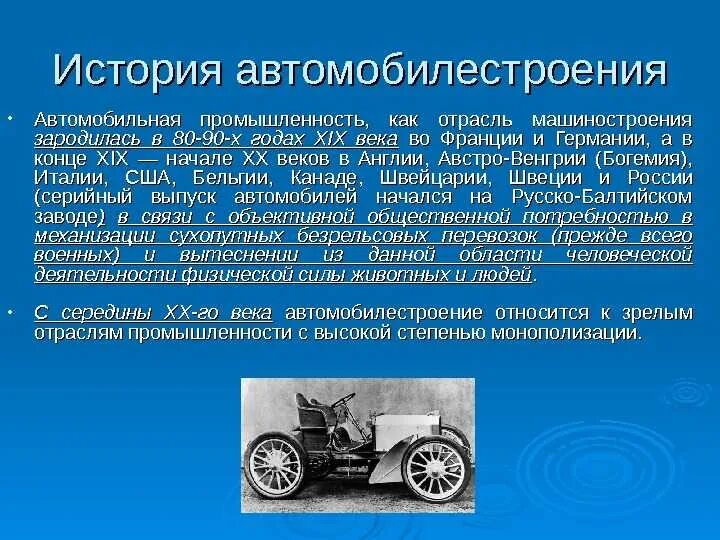 История автомобилестроения

• Автомобильная промышленность, как отрасль машиностроения зародилась в 80-90-х годах XIX века во Франции и Германии, а в конце XIX — начале XX веков в Англии, Австро-Венгрии (Богемия), Италии, США, Бельгии, Канаде, Швейцарии, Швеции и России (серийный выпуск автомобилей начался на Русско-Балтийском заводе) в связи с объективной общественной потребностью в механизации сухопутных безрельсовых перевозок (прежде всего военных) и вытеснении из данной области человеческой деятельности физической силы животных и людей.

• С середины XX-го века автомобилестроение относится к зрелым отраслям промышленности с высокой степенью монополизации.